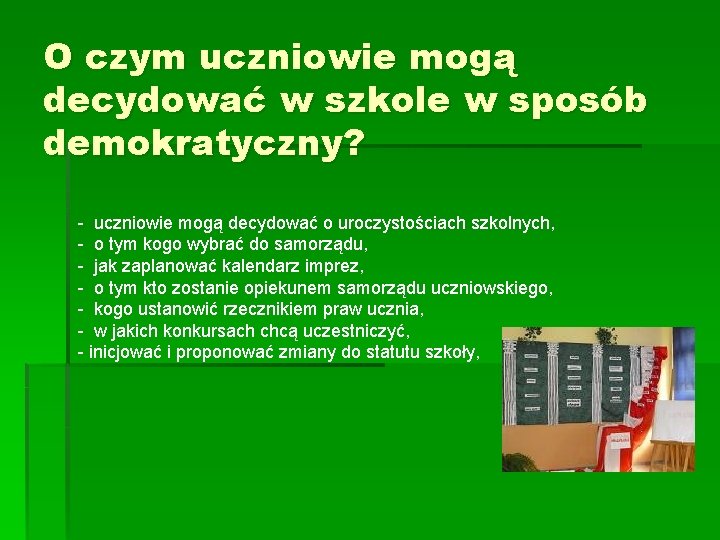 O czym uczniowie mogą decydować w szkole w sposób demokratyczny?

- uczniowie mogą decydować o uroczystościach szkolnych,
- o tym kogo wybrać do samorządu,
- jak zaplanować kalendarz imprez,
- o tym kto zostanie opiekunem samorządu uczniowskiego,
- kogo ustanowić rzecznikiem praw ucznia,
- w jakich konkursach chcą uczestniczyć,
- inicjować i proponować zmiany do statutu szkoły,